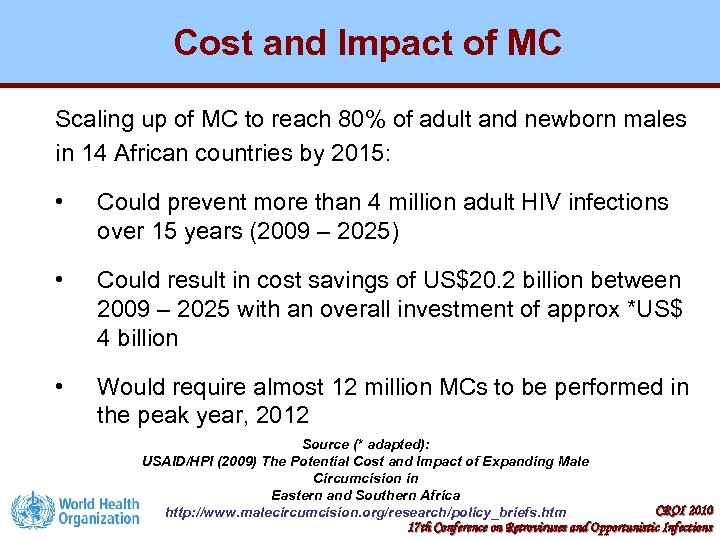 Cost and Impact of MC

Scaling up of MC to reach 80% of adult and newborn males in 14 African countries by 2015:

• Could prevent more than 4 million adult HIV infections over 15 years (2009 – 2025)

• Could result in cost savings of US$20.2 billion between 2009 – 2025 with an overall investment of approx *US$ 4 billion

• Would require almost 12 million MCs to be performed in the peak year, 2012

Source (* adapted):
USAID/HPI (2009) The Potential Cost and Impact of Expanding Male Circumcision in
Eastern and Southern Africa
http://www.malecircumcision.org/research/policy_briefs.htm

World Health Organization

CROI 2010
17th Conference on Retroviruses and Opportunistic Infections